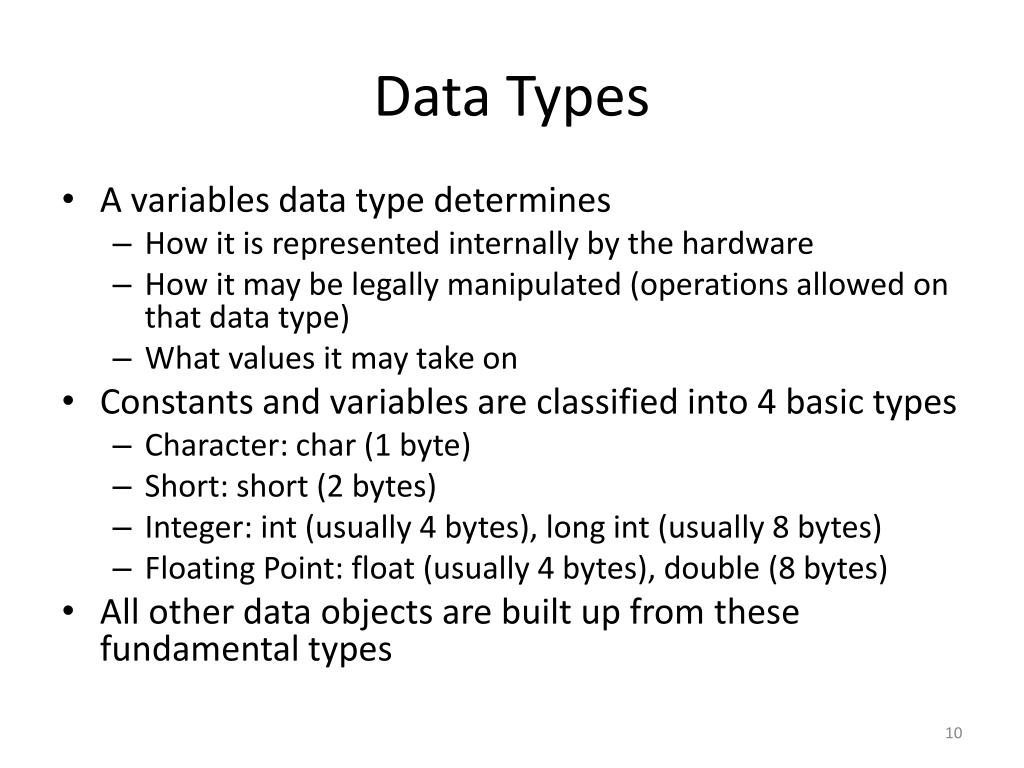 Data Types

• A variables data type determines
 – How it is represented internally by the hardware
 – How it may be legally manipulated (operations allowed on that data type)
 – What values it may take on
• Constants and variables are classified into 4 basic types
 – Character: char (1 byte)
 – Short: short (2 bytes)
 – Integer: int (usually 4 bytes), long int (usually 8 bytes)
 – Floating Point: float (usually 4 bytes), double (8 bytes)
• All other data objects are built up from these fundamental types

10